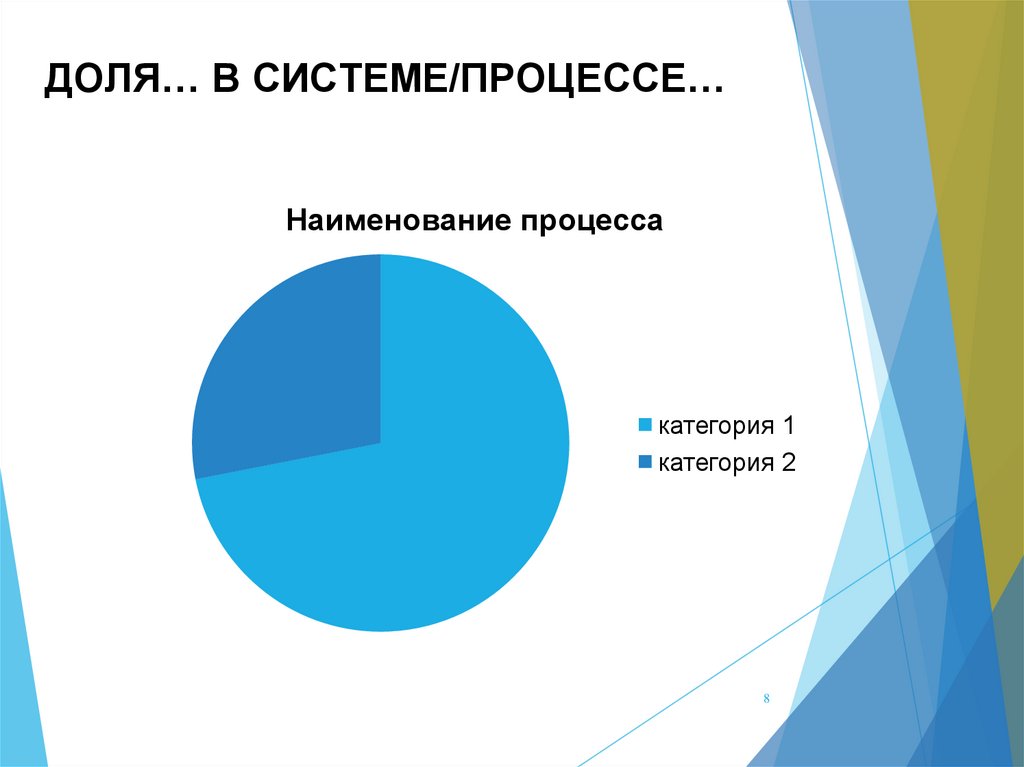 ДОЛЯ… В СИСТЕМЕ/ПРОЦЕССЕ…

Наименование процесса

категория 1
категория 2

8